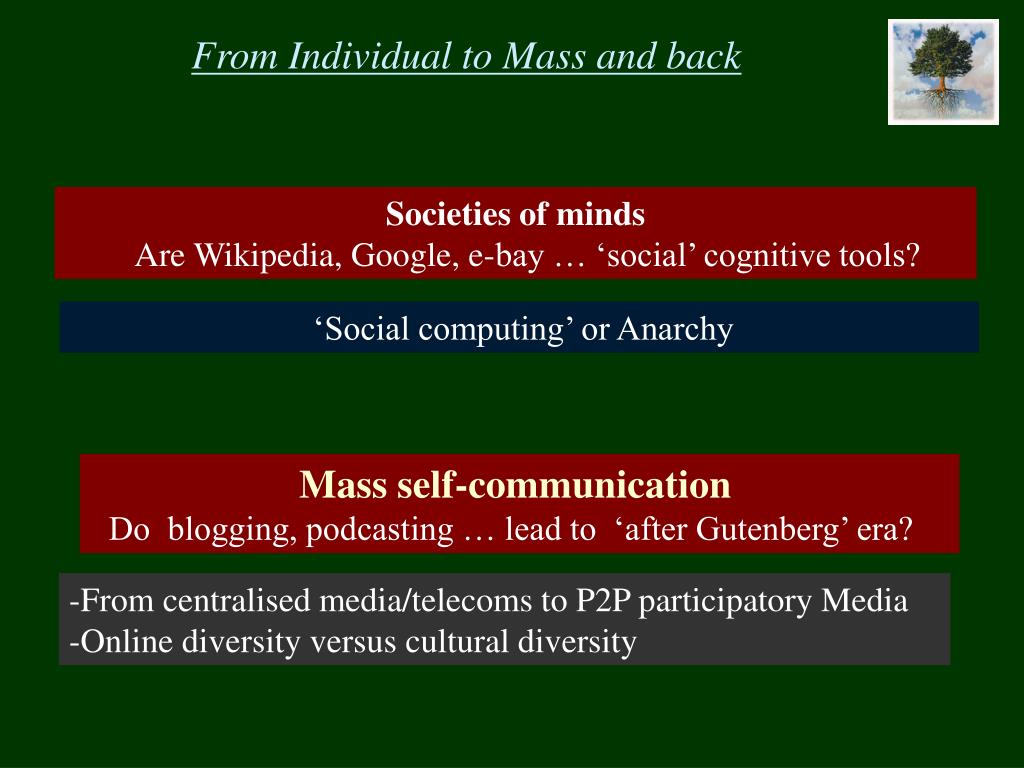 From Individual to Mass and back

Societies of minds
Are Wikipedia, Google, e-bay … ‘social’ cognitive tools?

‘Social computing’ or Anarchy

Mass self-communication
Do blogging, podcasting … lead to ‘after Gutenberg’ era?

-From centralised media/telecoms to P2P participatory Media
-Online diversity versus cultural diversity